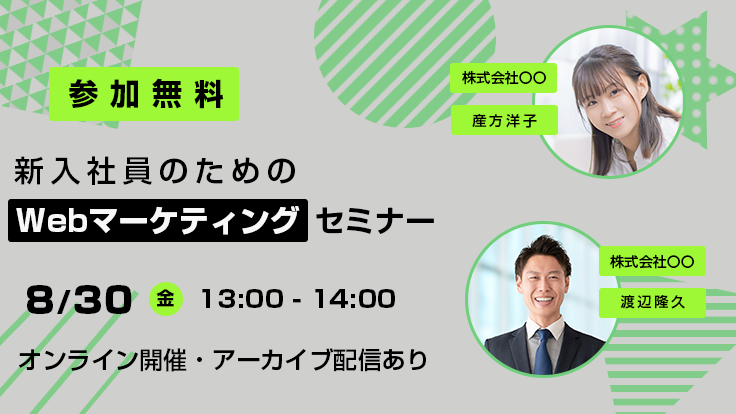 参加無料

新入社員のための
Webマーケティング セミナー

8/30 金 13:00 - 14:00

オンライン開催・アーカイブ配信あり

株式会社〇〇
産方洋子

株式会社〇〇
渡辺隆久